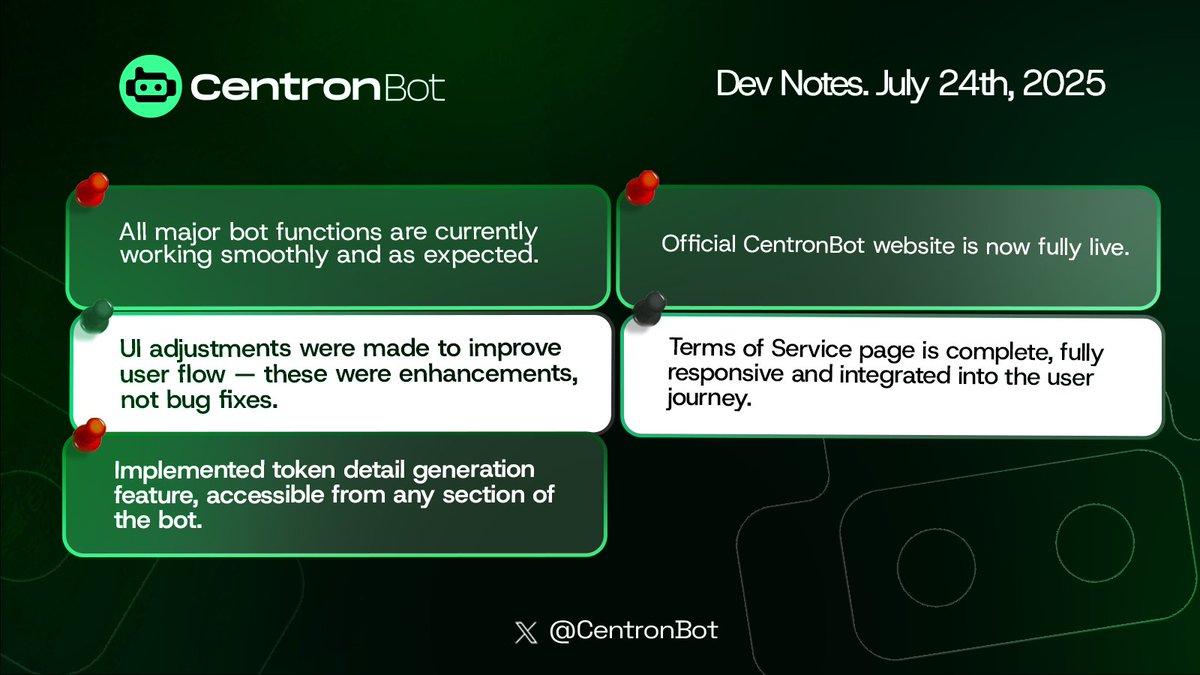 CentronBot

Dev Notes. July 24th, 2025

All major bot functions are currently working smoothly and as expected.

UI adjustments were made to improve user flow — these were enhancements, not bug fixes.

Implemented token detail generation feature, accessible from any section of the bot.

Official CentronBot website is now fully live.

Terms of Service page is complete, fully responsive and integrated into the user journey.

@CentronBot